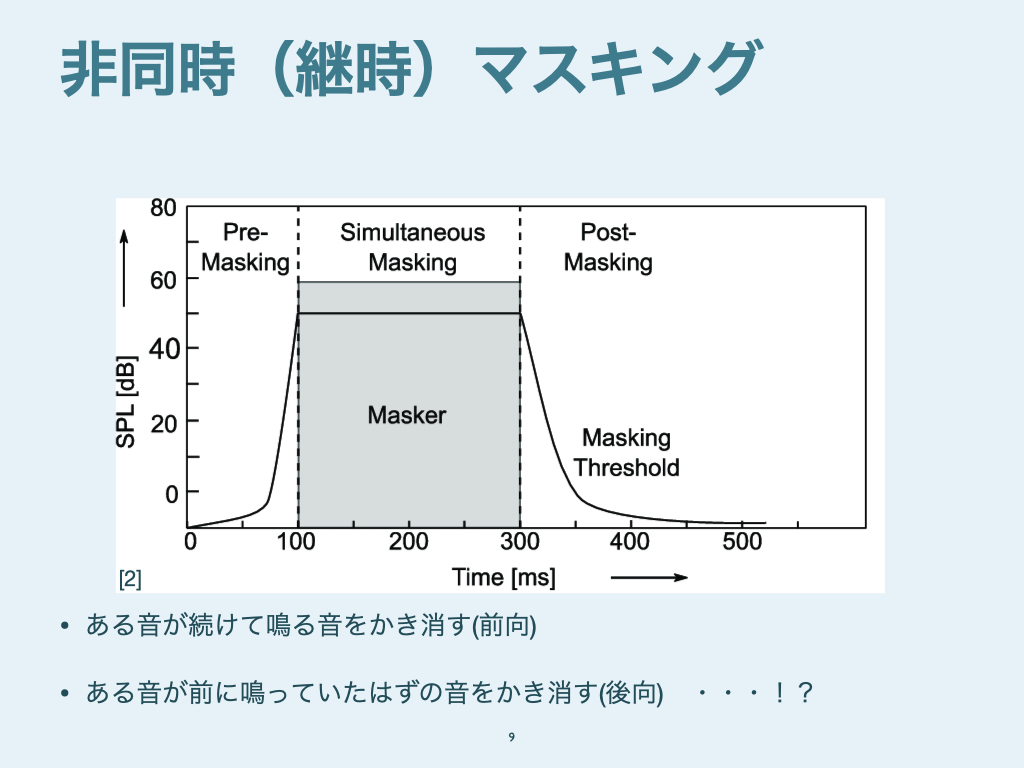 非同時（継時）マスキング

80
60
40
20
0
SPL [dB]
Pre-Masking
Simultaneous Masking
Post-Masking
Masker
Masking Threshold
0 100 200 300 400 500
Time [ms]
[2]

• ある音が続けて鳴る音をかき消す(前向)

• ある音が前に鳴っていたはずの音をかき消す(後向)　・・・！？

9